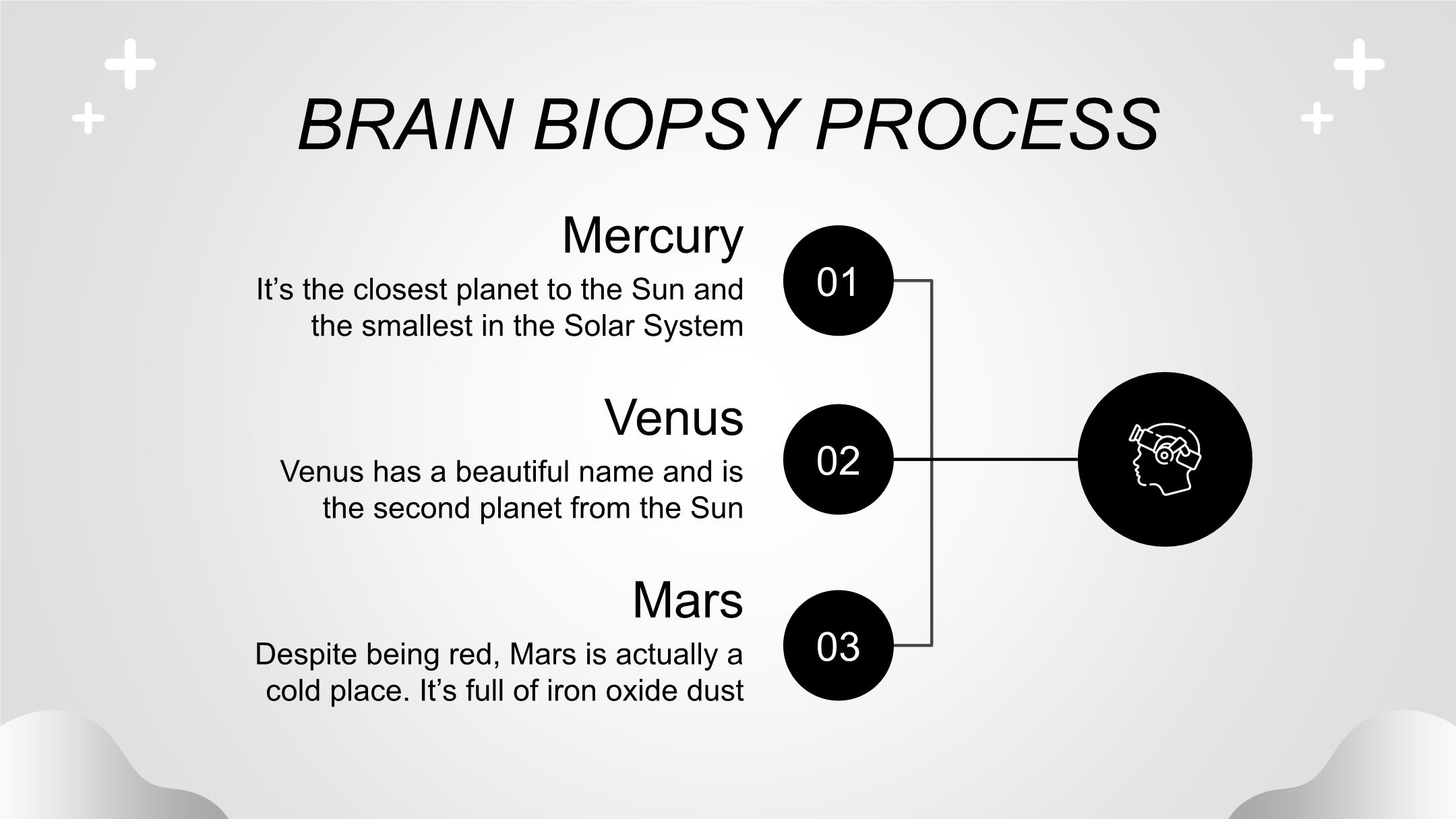 BRAIN BIOPSY PROCESS

Mercury

It’s the closest planet to the Sun and the smallest in the Solar System

01

Venus

Venus has a beautiful name and is the second planet from the Sun

02

Mars

Despite being red, Mars is actually a cold place. It’s full of iron oxide dust

03